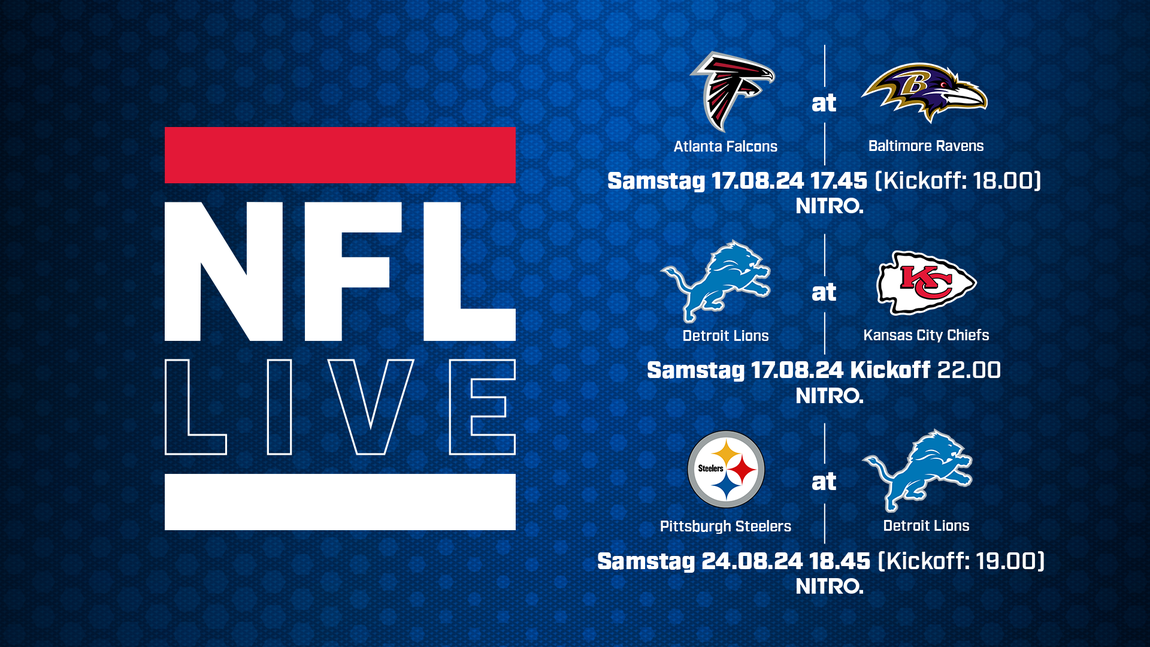 NFL
LIVE

Atlanta Falcons at Baltimore Ravens
Samstag 17.08.24 17.45 (Kickoff: 18.00)
NITRO.

Detroit Lions at Kansas City Chiefs
Samstag 17.08.24 Kickoff 22.00
NITRO.

Steelers
Pittsburgh Steelers at Detroit Lions
Samstag 24.08.24 18.45 (Kickoff: 19.00)
NITRO.